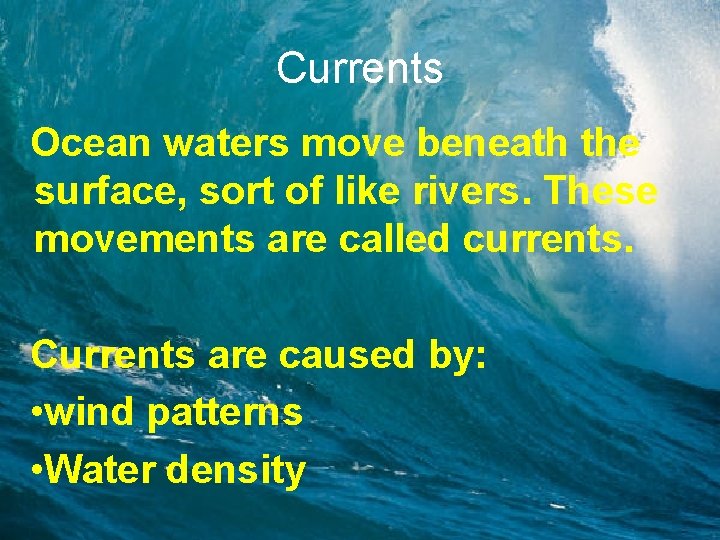 Currents

Ocean waters move beneath the surface, sort of like rivers. These movements are called currents.

Currents are caused by:
•wind patterns
•Water density